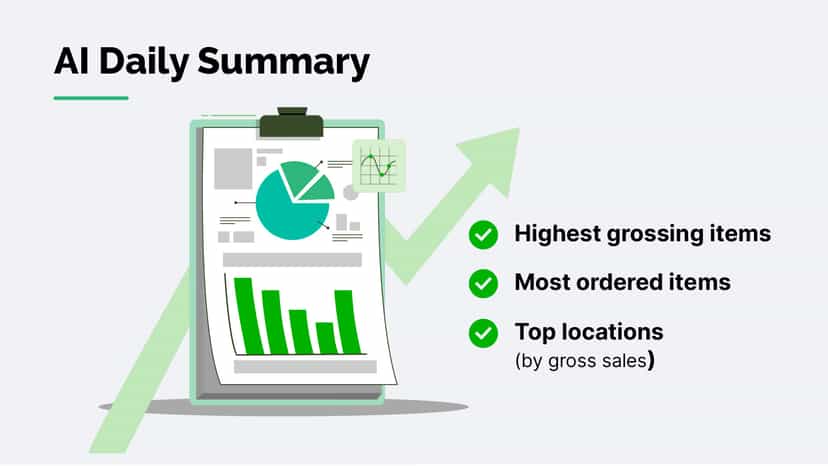 AI Daily Summary

Highest grossing items

Most ordered items

Top locations
(by gross sales)